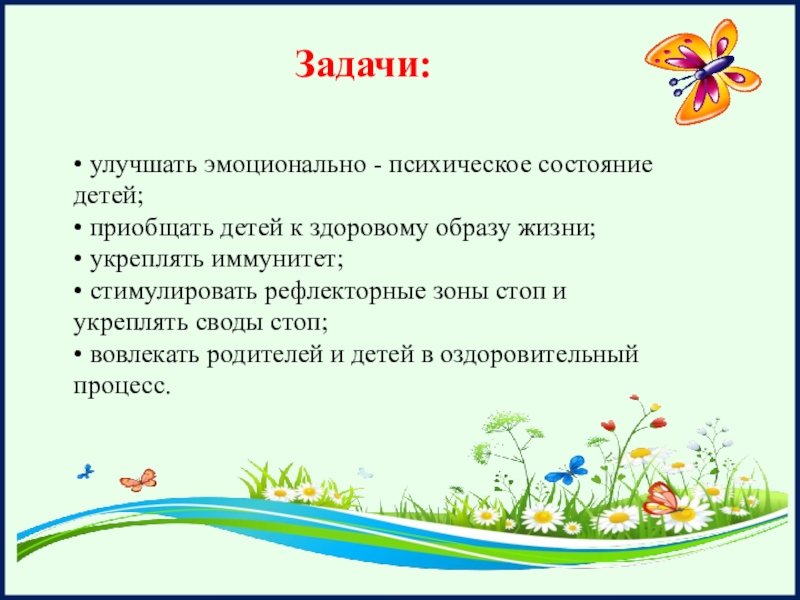 Задачи:

• улучшать эмоционально - психическое состояние детей;
• приобщать детей к здоровому образу жизни;
• укреплять иммунитет;
• стимулировать рефлекторные зоны стоп и укреплять своды стоп;
• вовлекать родителей и детей в оздоровительный процесс.